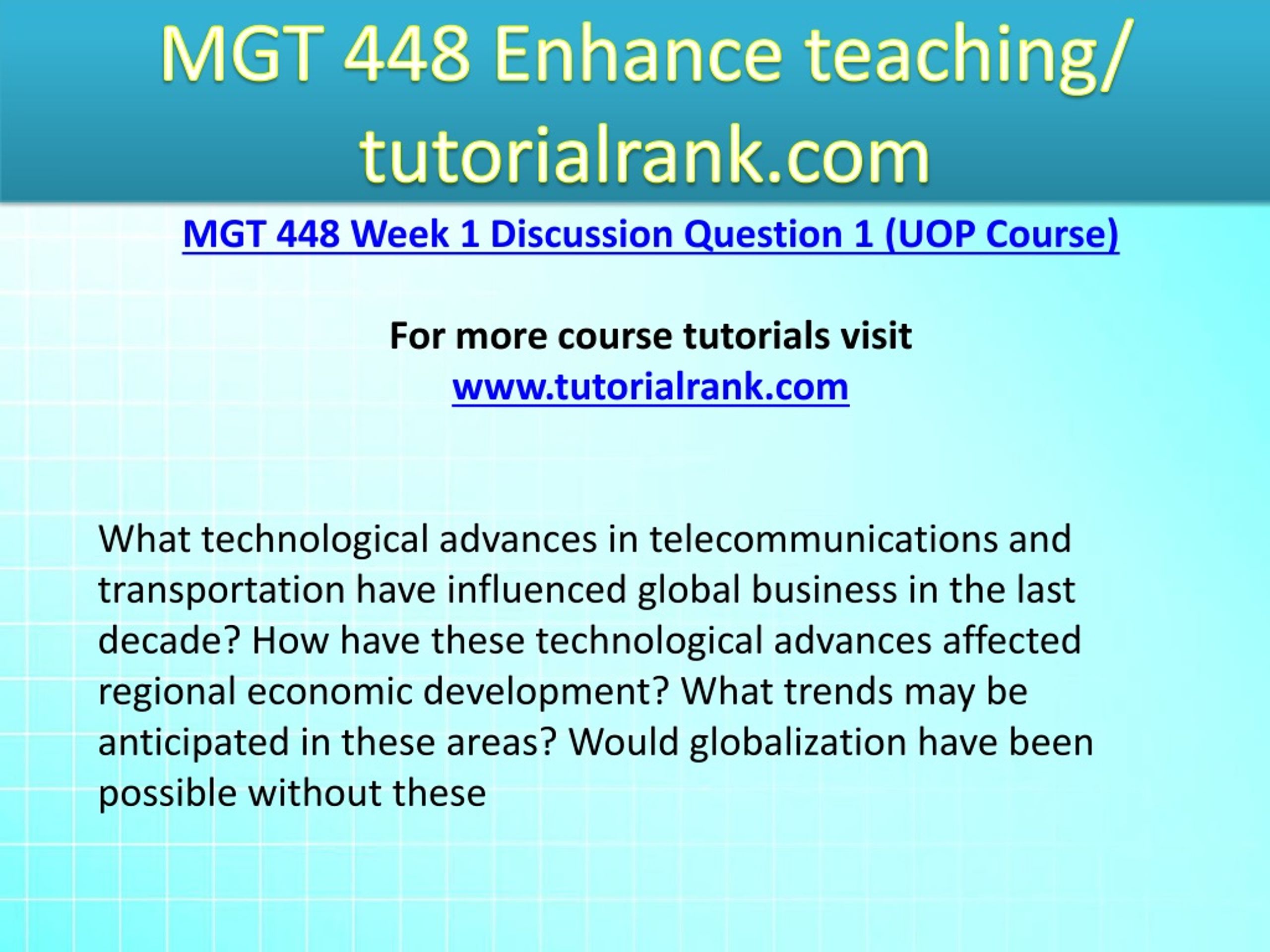 MGT 448 Enhance teaching/ tutorialrank.com

MGT 448 Week 1 Discussion Question 1 (UOP Course)

For more course tutorials visit
www.tutorialrank.com

What technological advances in telecommunications and transportation have influenced global business in the last decade? How have these technological advances affected regional economic development? What trends may be anticipated in these areas? Would globalization have been possible without these